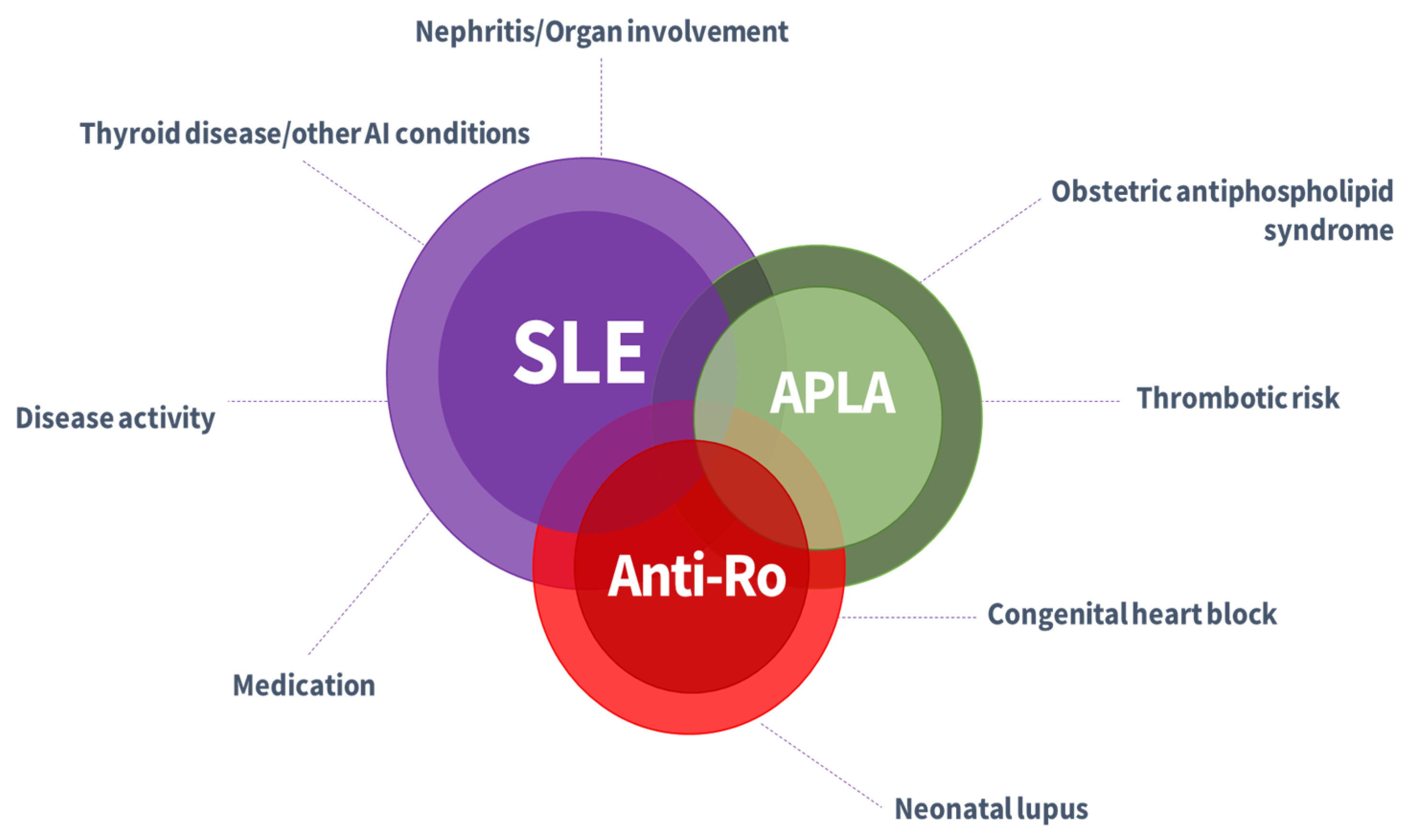 Nephritis/Organ involvement

Thyroid disease/other AI conditions

Obstetric antiphospholipid syndrome

SLE

APLA

Disease activity

Thrombotic risk

Anti-Ro

Congenital heart block

Medication

Neonatal lupus